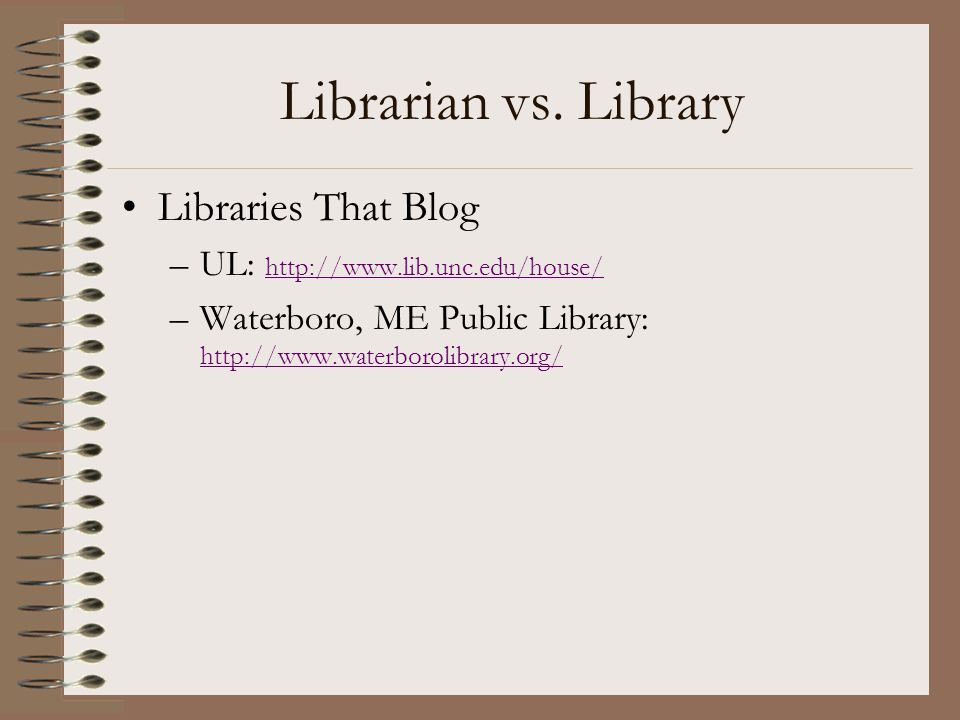 Librarian vs. Library

• Libraries That Blog
– UL: http://www.lib.unc.edu/house/
– Waterboro, ME Public Library: http://www.waterborolibrary.org/